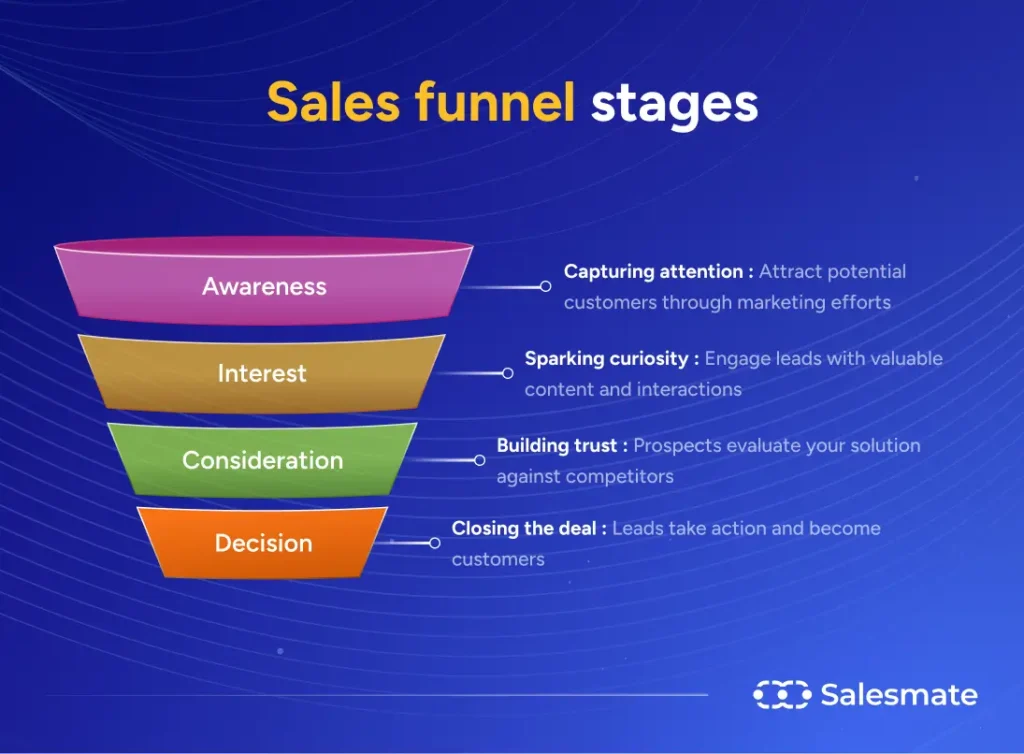 Sales funnel stages

Awareness

Capturing attention : Attract potential customers through marketing efforts

Interest

Sparking curiosity : Engage leads with valuable content and interactions

Consideration

Building trust : Prospects evaluate your solution against competitors

Decision

Closing the deal : Leads take action and become customers

Salesmate